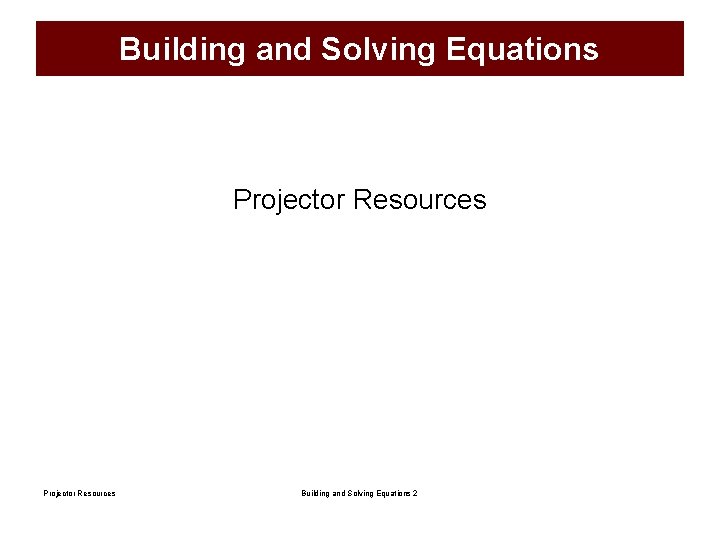 Building and Solving Equations

Projector Resources

Projector Resources

Building and Solving Equations 2